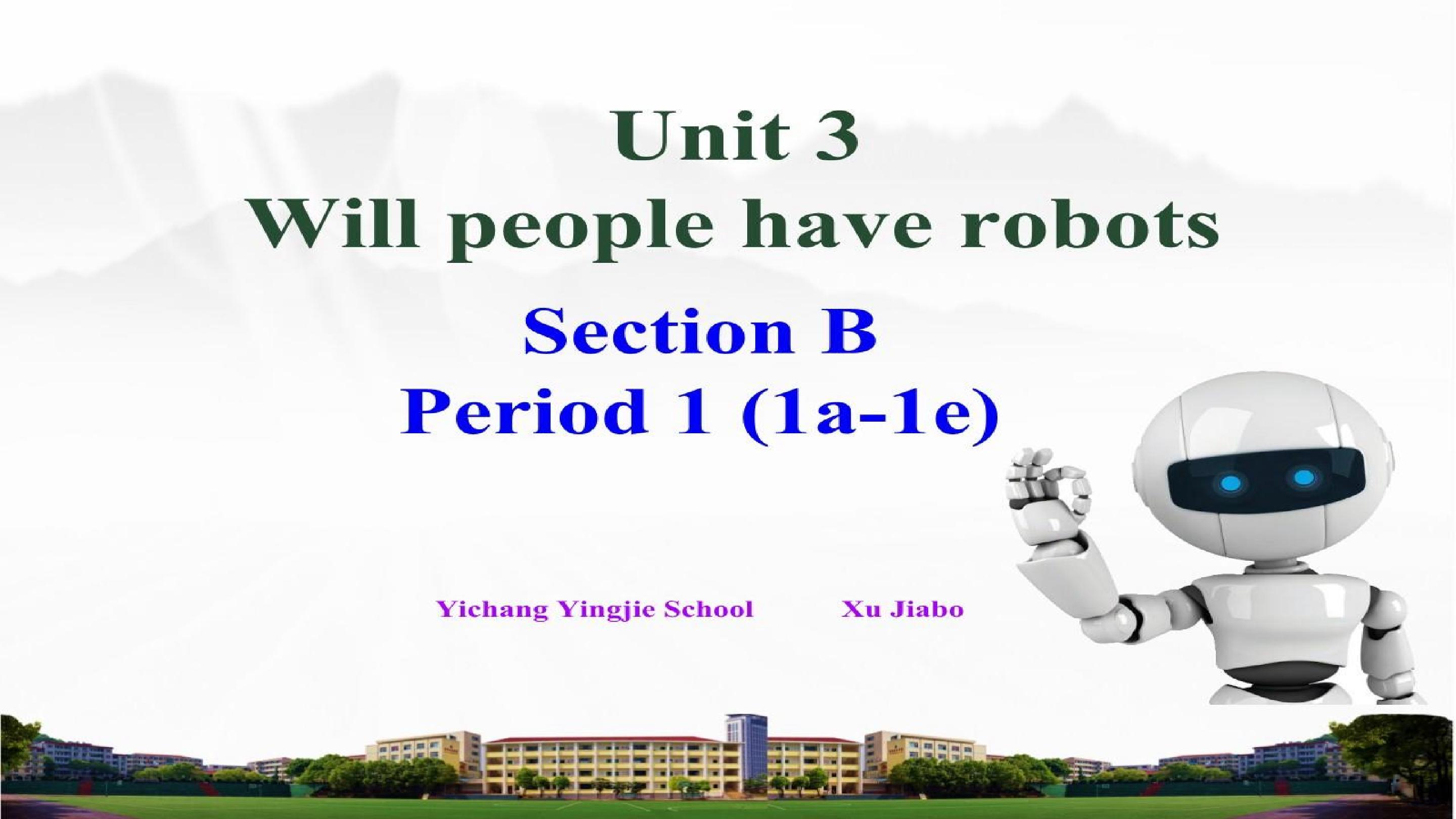 Unit 3
Will people have robots

Section B
Period 1 (1a-1e)

Yichang Yingjie School Xu Jiabo